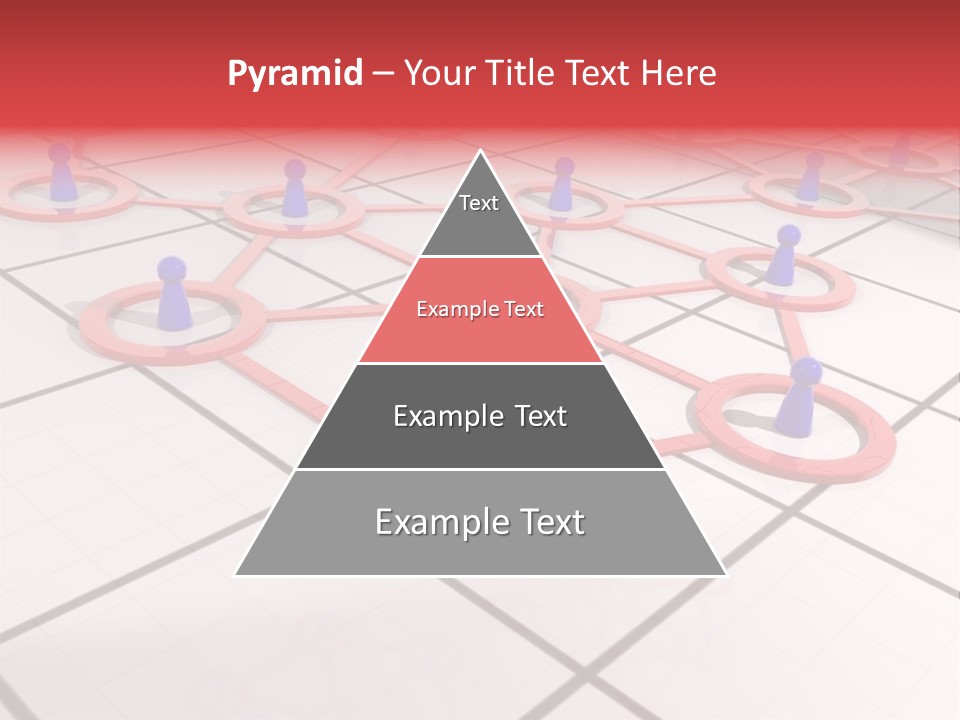 Pyramid – Your Title Text Here

Text

Example Text

Example Text

Example Text